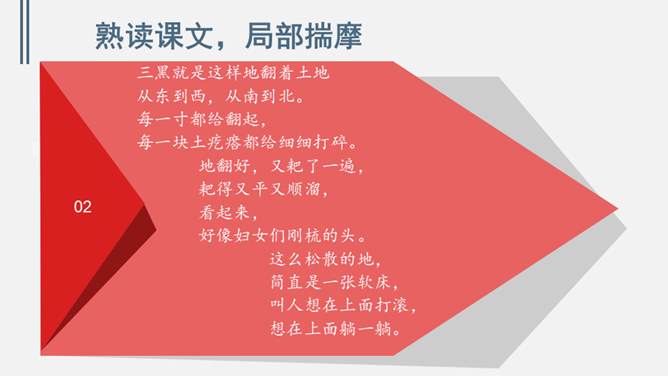 熟读课文，局部揣摩

02

三黑就是这样地翻着土地
从东到西，从南到北。
每一寸都给翻起，
每一块土疙瘩都给细细打碎。
地翻好，又耙了一遍，
耙得又平又顺溜，
看起来，
好像妇女们刚梳的头。
这么松散的地，
简直是一张软床，
叫人想在上面打滚，
想在上面躺一躺。